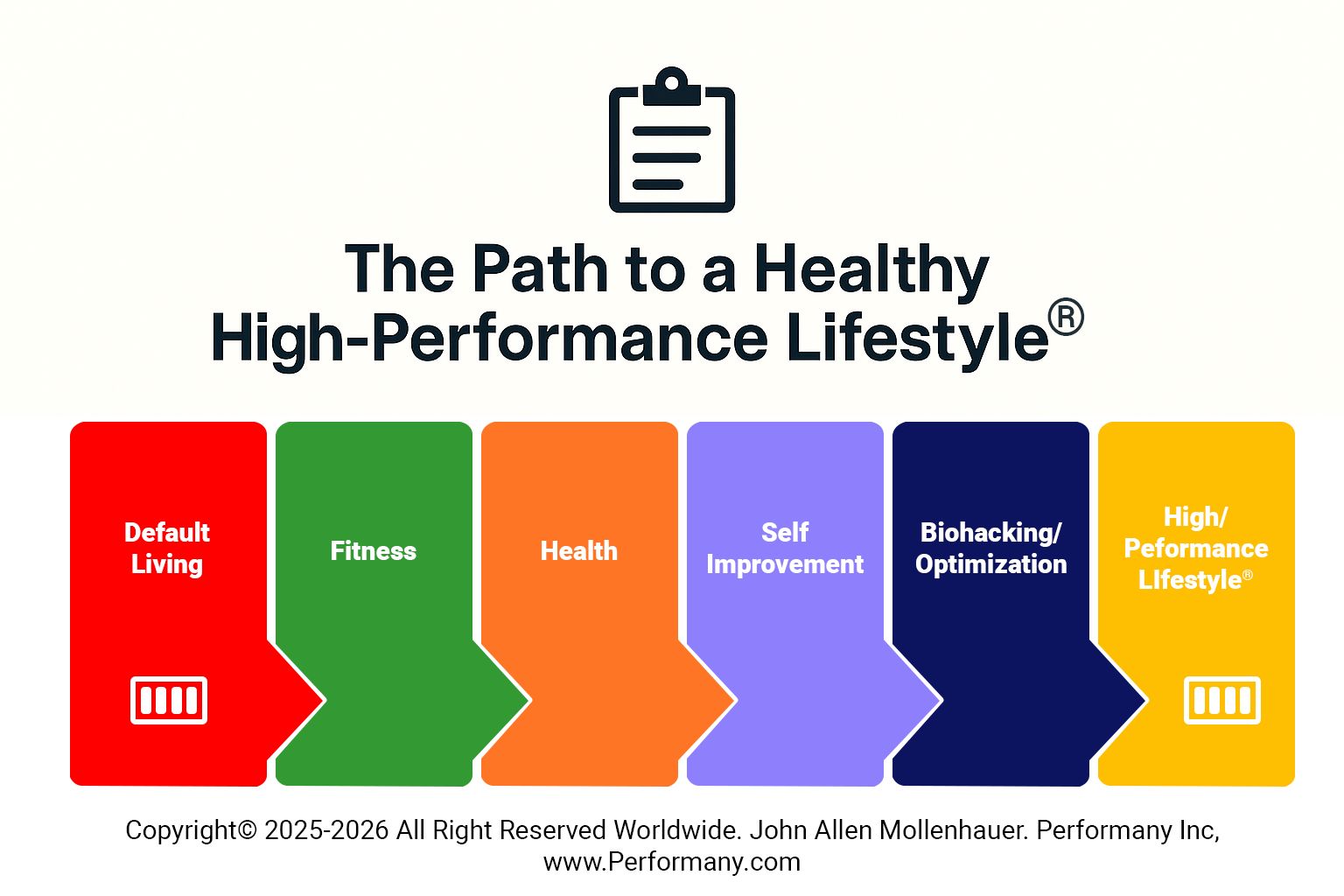 The Path to a Healthy High-Performance Lifestyle®

Default Living

Fitness

Health

Self Improvement

Biohacking/ Optimization

High/ Peformance LIfestyle®

Copyright© 2025-2026 All Right Reserved Worldwide. John Allen Mollenhauer. Performany Inc, www.Performany.com